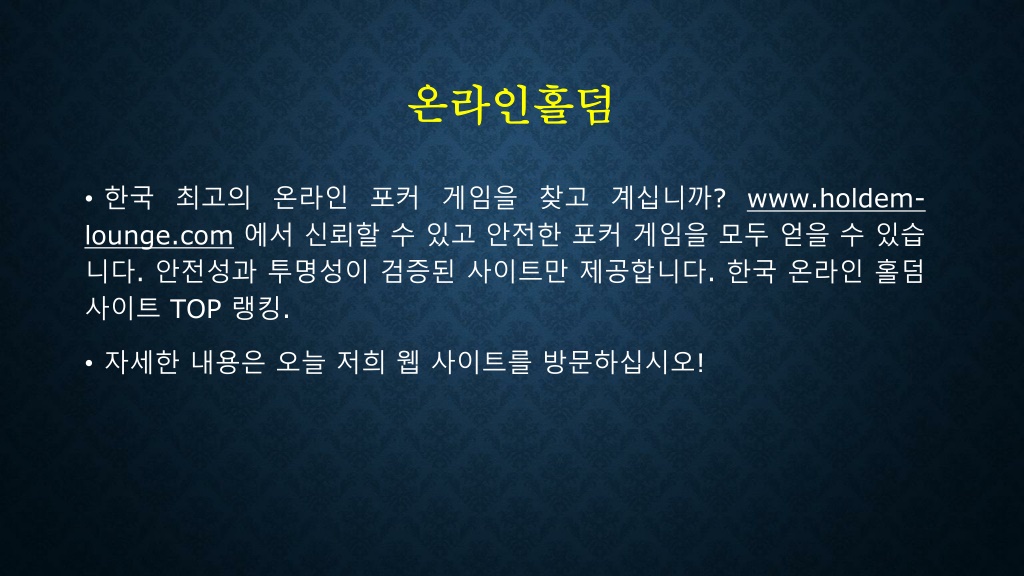 온라인홀덤

• 한국 최고의 온라인 포커 게임을 찾고 계십니까? www.holdem-lounge.com 에서 신뢰할 수 있고 안전한 포커 게임을 모두 얻을 수 있습니다. 안전성과 투명성이 검증된 사이트만 제공합니다. 한국 온라인 홀덤 사이트 TOP 랭킹.

• 자세한 내용은 오늘 저희 웹 사이트를 방문하십시오!